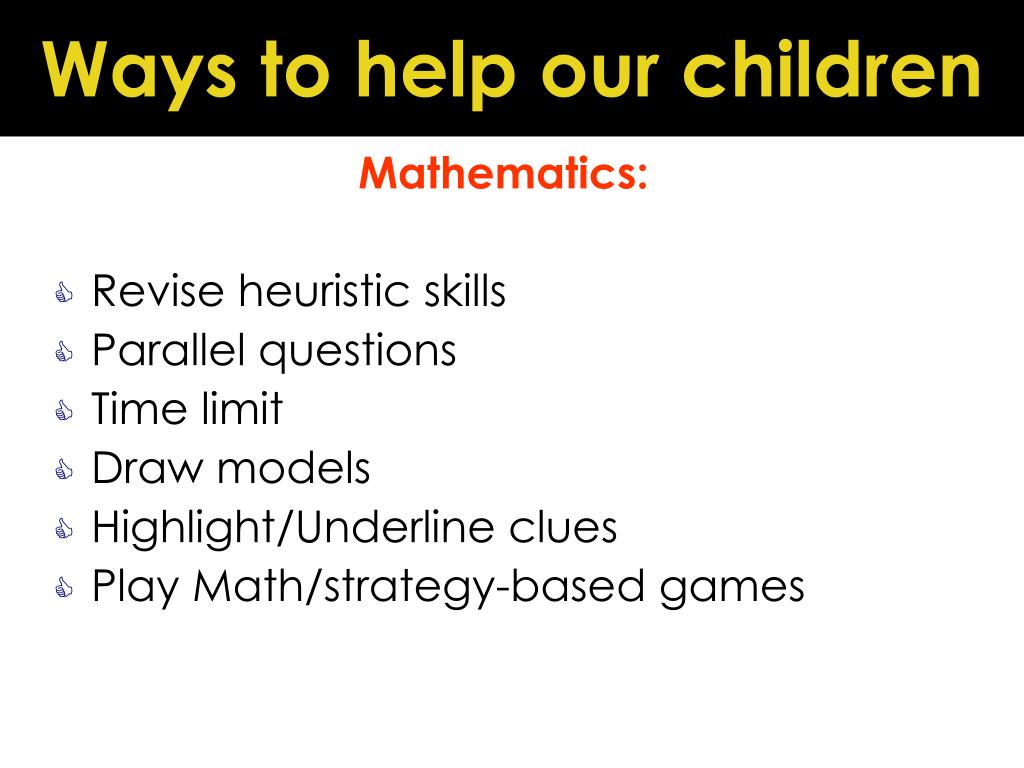 Ways to help our children

Mathematics:

Revise heuristic skills
Parallel questions
Time limit
Draw models
Highlight/Underline clues
Play Math/strategy-based games